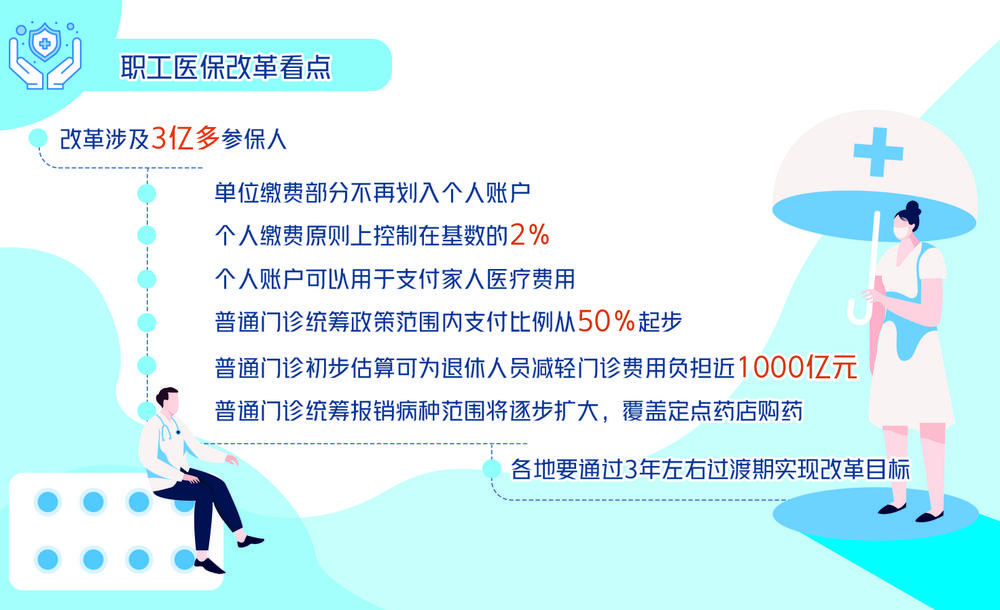 职工医保改革看点

改革涉及3亿多参保人

单位缴费部分不再划入个人账户

个人缴费原则上控制在基数的2%

个人账户可以用于支付家人医疗费用

普通门诊统筹政策范围内支付比例从50%起步

普通门诊初步估算可为退休人员减轻门诊费用负担近1000亿元

普通门诊统筹报销病种范围将逐步扩大，覆盖定点药店购药

各地要通过3年左右过渡期实现改革目标